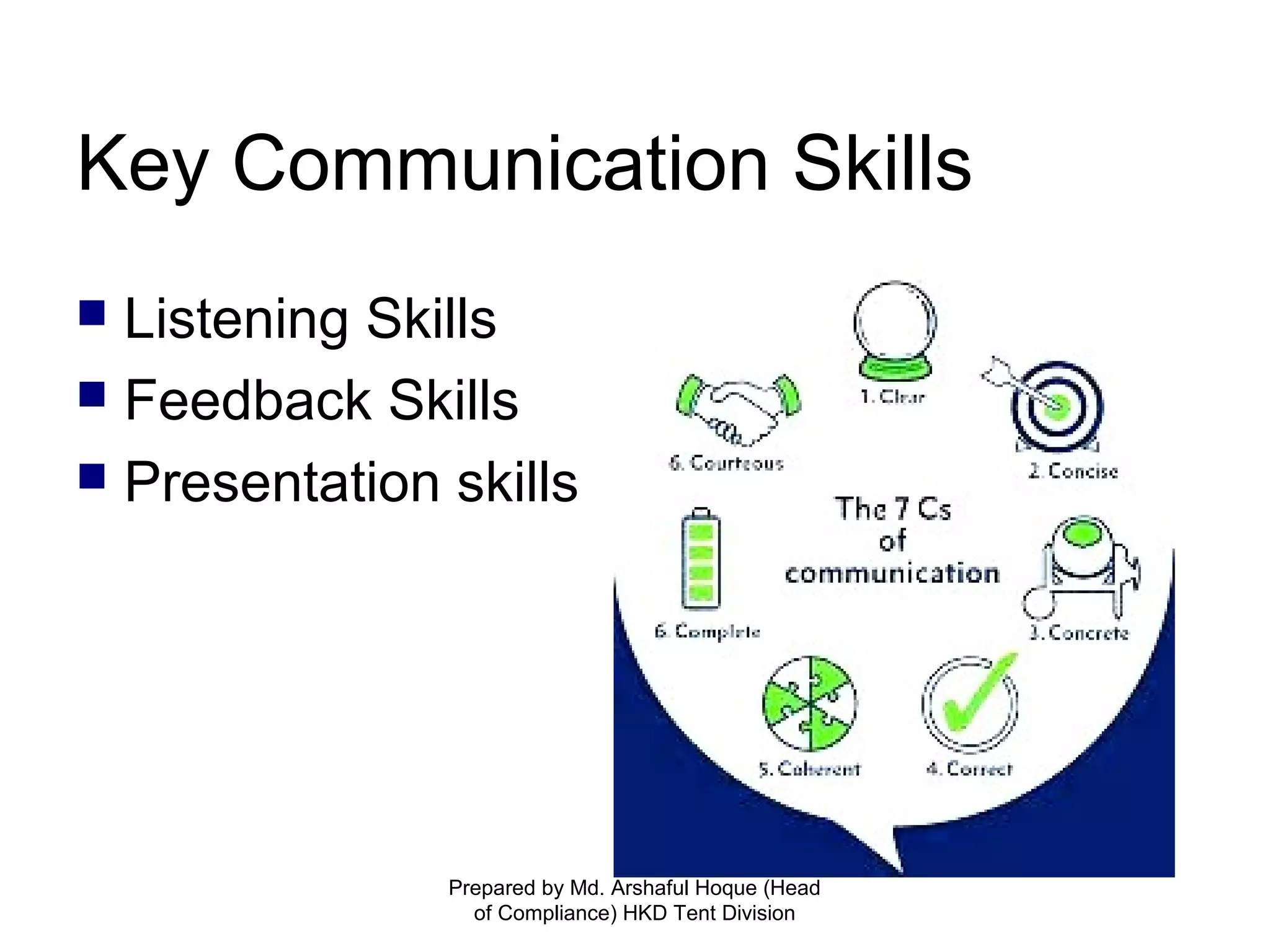 Key Communication Skills

Listening Skills
Feedback Skills
Presentation skills

1. Clear
2. Concise
3. Concrete
4. Correct
5. Coherent
6. Complete
6. Courteous

The 7 Cs of communication

Prepared by Md. Arshaful Hoque (Head of Compliance) HKD Tent Division